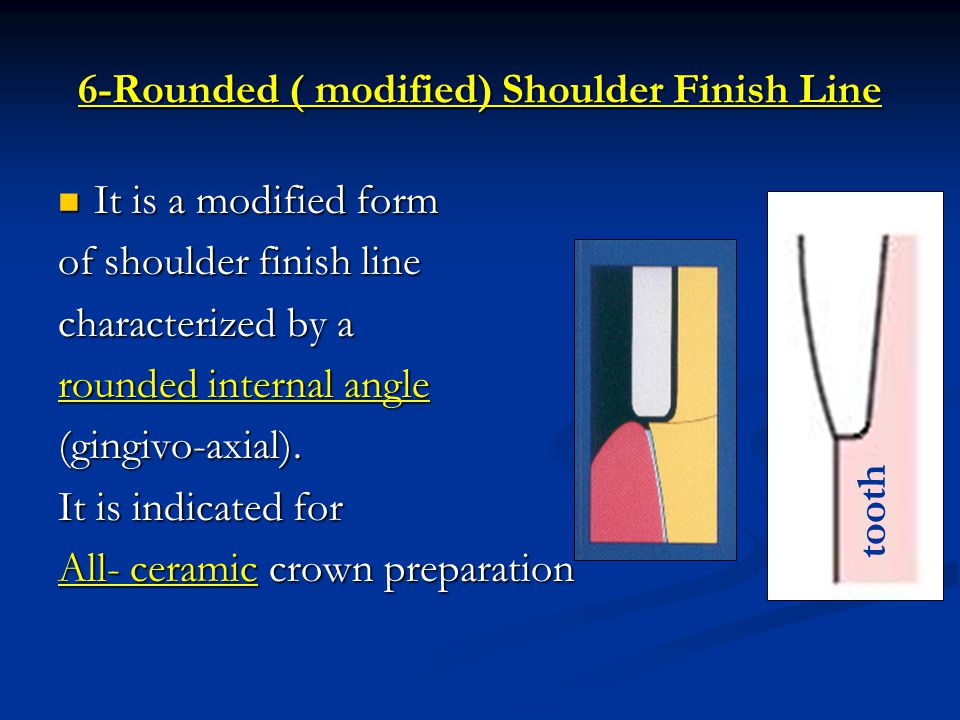 6-Rounded ( modified) Shoulder Finish Line

It is a modified form of shoulder finish line characterized by a rounded internal angle (gingivo-axial).
It is indicated for All- ceramic crown preparation

tooth